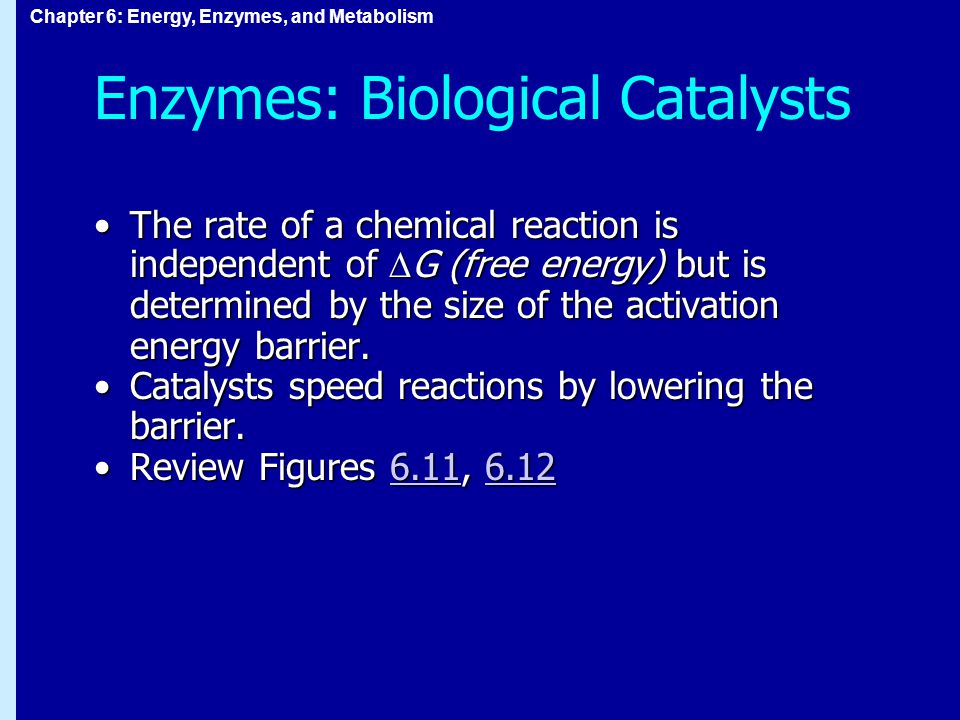 Chapter 6: Energy, Enzymes, and Metabolism

Enzymes: Biological Catalysts

• The rate of a chemical reaction is independent of $\Delta G$ (free energy) but is determined by the size of the activation energy barrier.
• Catalysts speed reactions by lowering the barrier.
• Review Figures 6.11, 6.12